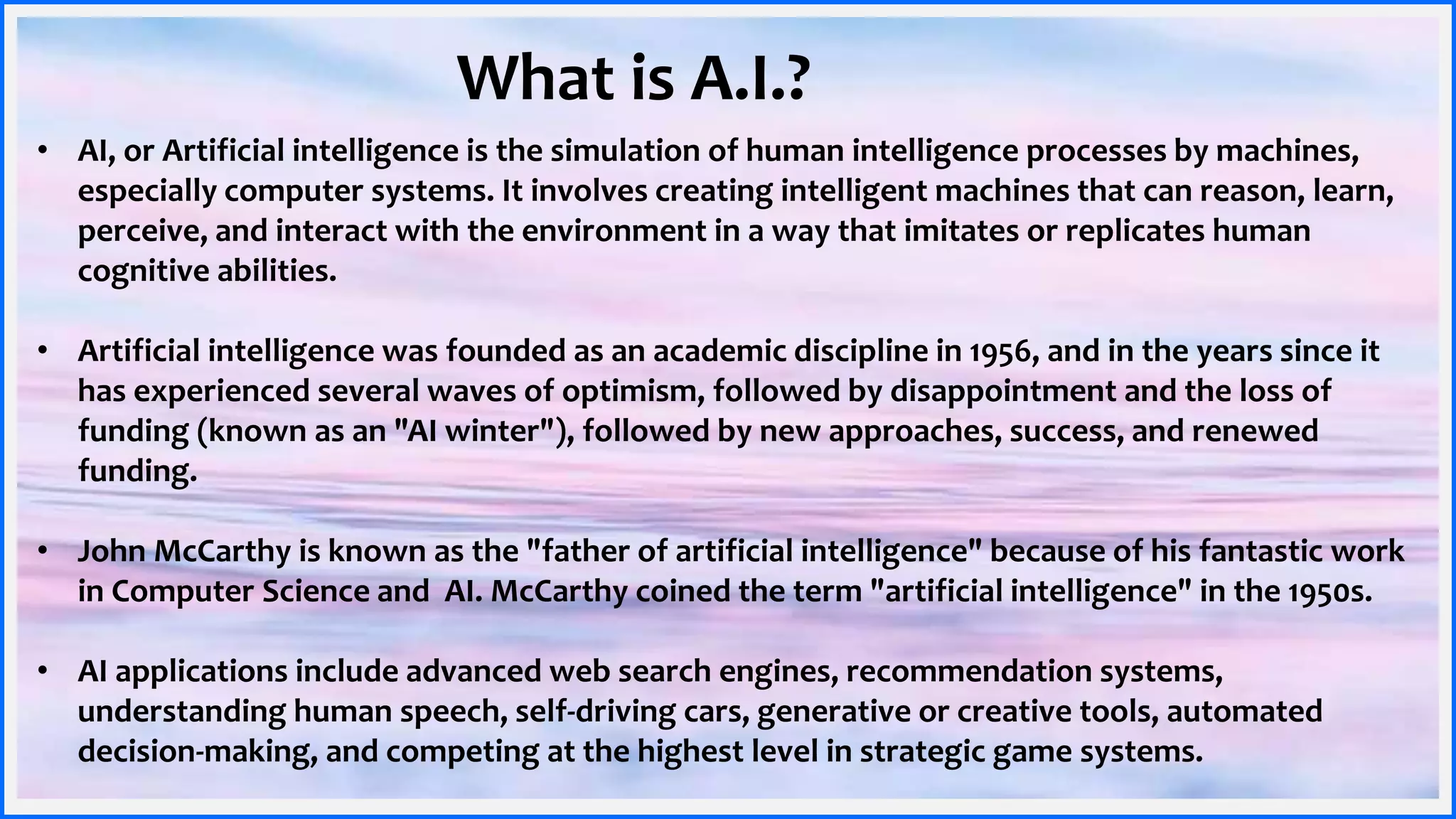 What is A.I.?

• AI, or Artificial intelligence is the simulation of human intelligence processes by machines, especially computer systems. It involves creating intelligent machines that can reason, learn, perceive, and interact with the environment in a way that imitates or replicates human cognitive abilities.

• Artificial intelligence was founded as an academic discipline in 1956, and in the years since it has experienced several waves of optimism, followed by disappointment and the loss of funding (known as an "AI winter"), followed by new approaches, success, and renewed funding.

• John McCarthy is known as the "father of artificial intelligence" because of his fantastic work in Computer Science and AI. McCarthy coined the term "artificial intelligence" in the 1950s.

• AI applications include advanced web search engines, recommendation systems, understanding human speech, self-driving cars, generative or creative tools, automated decision-making, and competing at the highest level in strategic game systems.